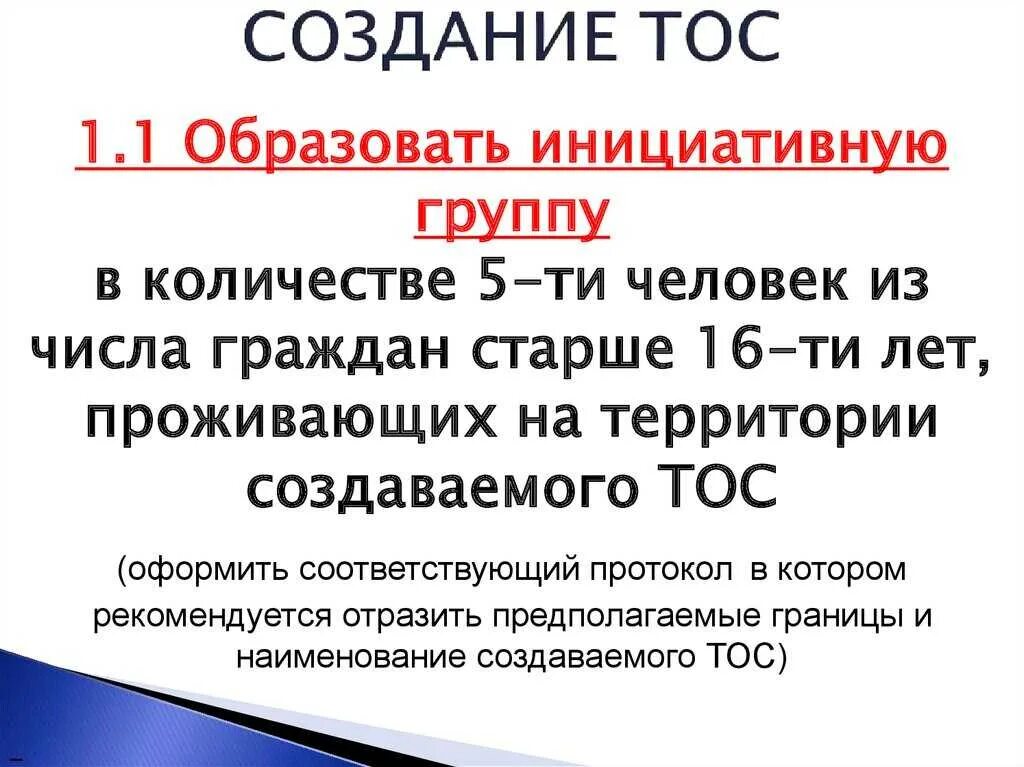 СОЗДАНИЕ ТОС

1.1 Образовать инициативную группу

в количестве 5-ти человек из числа граждан старше 16-ти лет, проживающих на территории создаваемого ТОС

(оформить соответствующий протокол в котором рекомендуется отразить предполагаемые границы и наименование создаваемого ТОС)